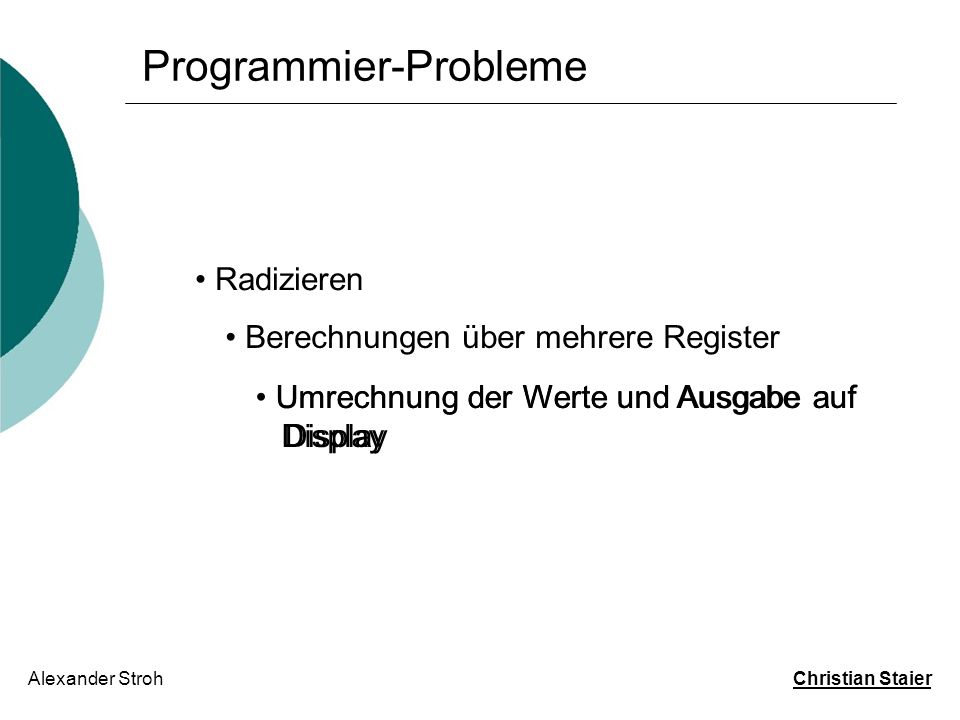 Programmier-Probleme

• Radizieren

• Berechnungen über mehrere Register

• Umrechnung der Werte und Ausgabe auf Display

Alexander Stroh

Christian Staier